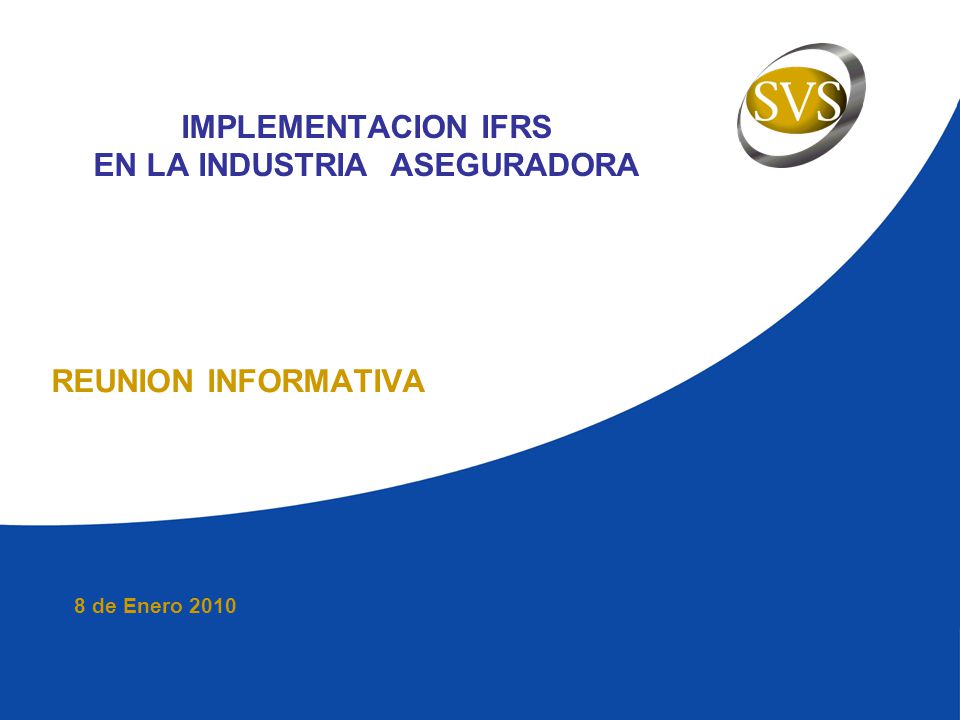 SVS

IMPLEMENTACION IFRS
EN LA INDUSTRIA ASEGURADORA

REUNION INFORMATIVA

8 de Enero 2010